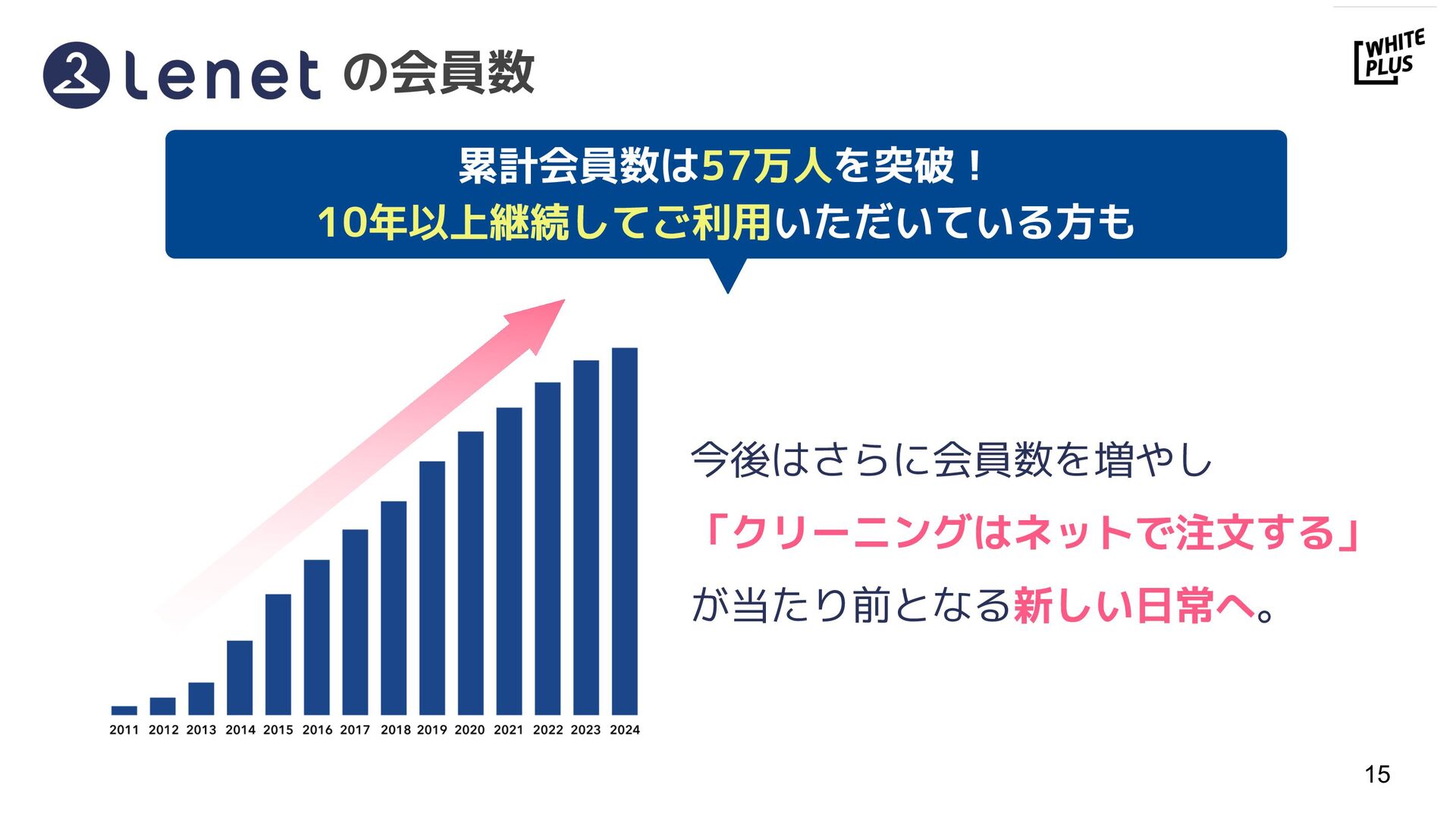 lenet の会員数

WHITE PLUS

累計会員数は57万人を突破！
10年以上継続してご利用いただいている方も

2011 2012 2013 2014 2015 2016 2017 2018 2019 2020 2021 2022 2023 2024

今後はさらに会員数を増やし
「クリーニングはネットで注文する」
が当たり前となる新しい日常へ。

15